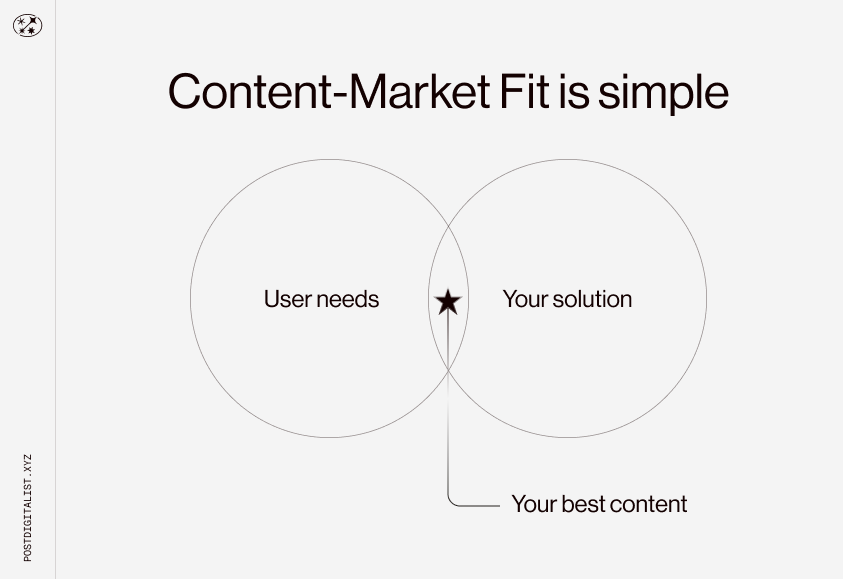 Content-Market Fit is simple

User needs

Your solution

Your best content

POSTDIGITALIST.XYZ